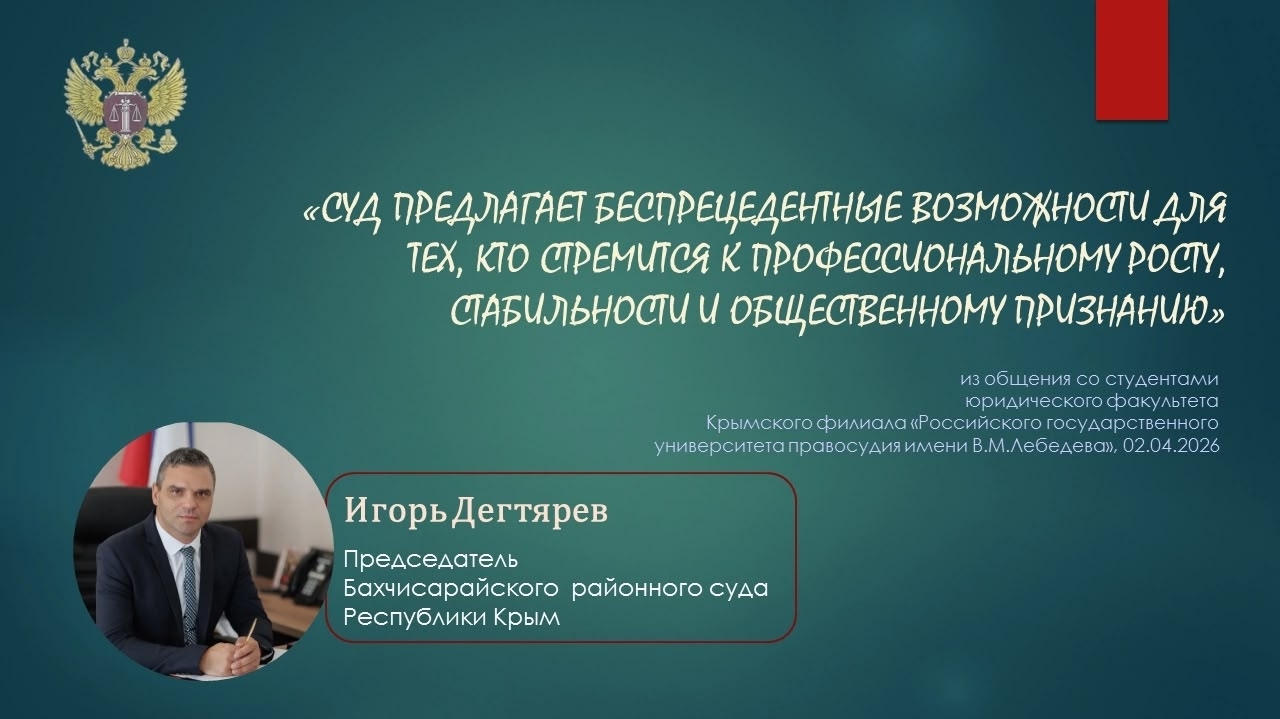 «СУД ПРЕДЛАГАЕТ БЕСПРЕЦЕДЕНТНЫЕ ВОЗМОЖНОСТИ ДЛЯ ТЕХ, КТО СТРЕМИТСЯ К ПРОФЕССИОНАЛЬНОМУ РОСТУ, СТАБИЛЬНОСТИ И ОБЩЕСТВЕННОМУ ПРИЗНАНИЮ»

из общения со студентами юридического факультета Крымского филиала «Российского государственного университета правосудия имени В.М.Лебедева», 02.04.2026

Игорь Дегтярев

Председатель Бахчисарайского районного суда Республики Крым